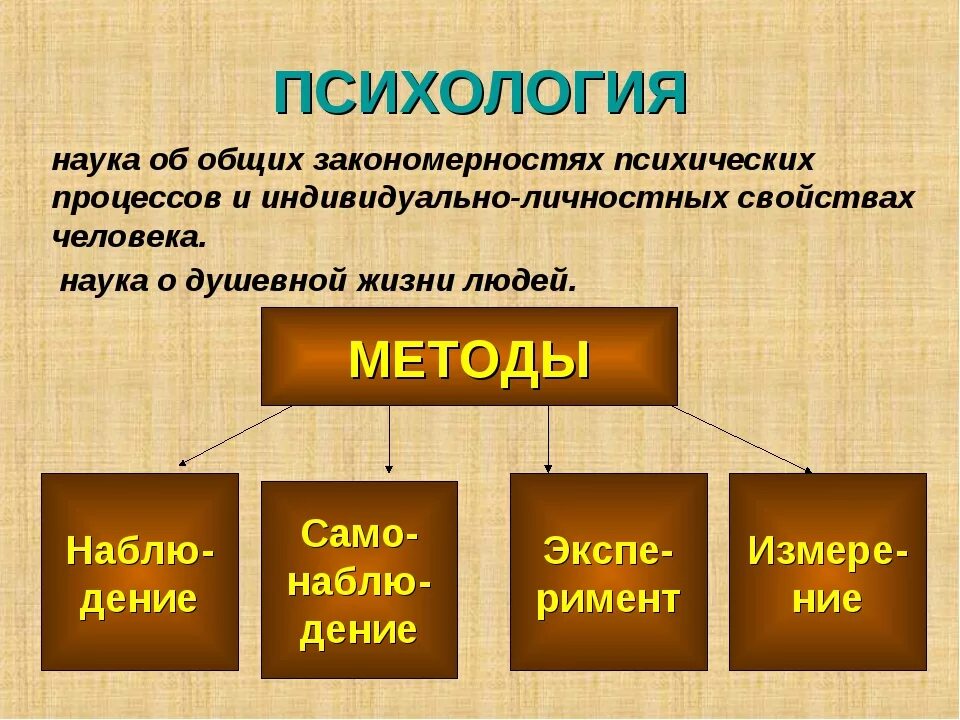 ПСИХОЛОГИЯ

наука об общих закономерностях психических процессов и индивидуально-личностных свойствах человека.

наука о душевной жизни людей.

МЕТОДЫ

Наблюдение

Самонаблюдение

Эксперимент

Измерение